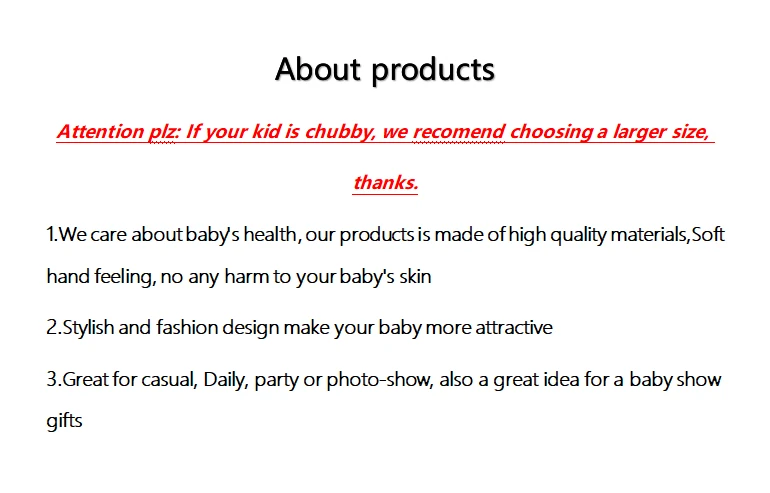 About products

Attention plz: If your kid is chubby, we recomend choosing a larger size, thanks.

1.We care about baby's health, our products is made of high quality materials,Soft hand feeling, no any harm to your baby's skin

2.Stylish and fashion design make your baby more attractive

3.Great for casual, Daily, party or photo-show, also a great idea for a baby show gifts